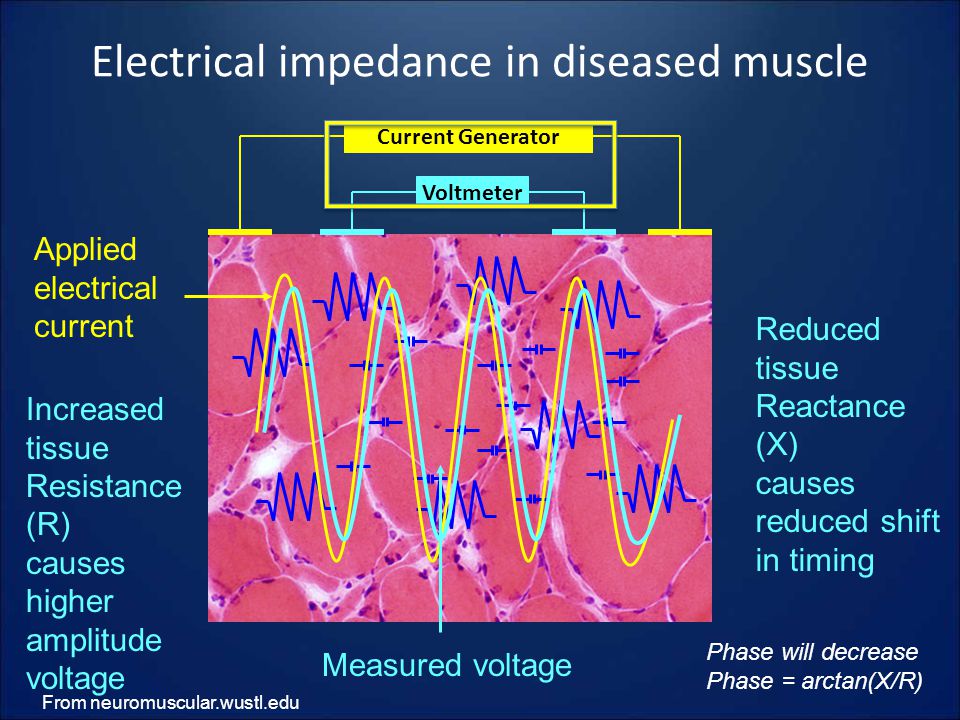 Electrical impedance in diseased muscle

Current Generator

Voltmeter

Applied electrical current

Increased tissue Resistance (R) causes higher amplitude voltage

Reduced tissue Reactance (X) causes reduced shift in timing

Measured voltage

Phase will decrease
Phase = arctan(X/R)

From neuromuscular.wustl.edu